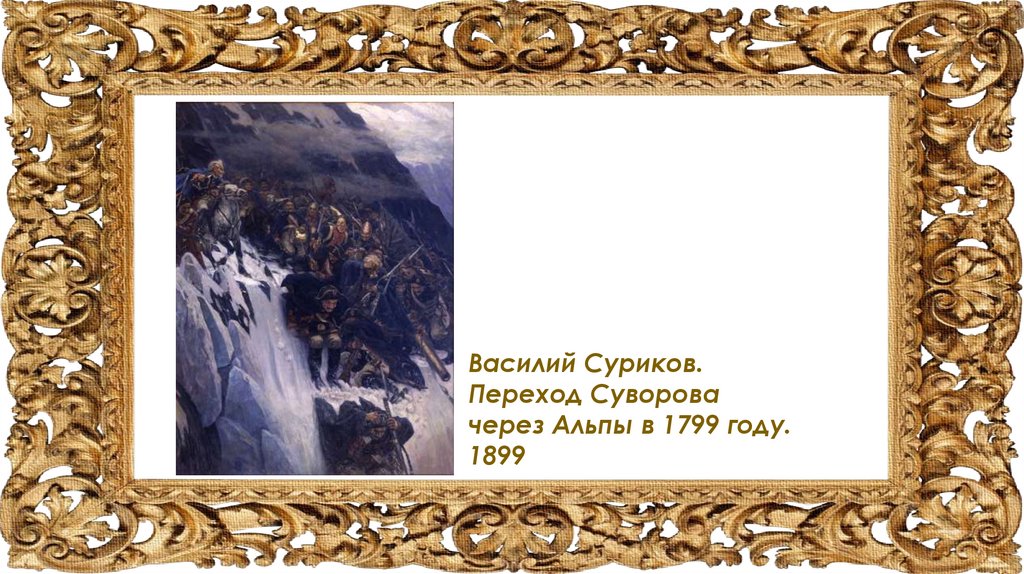 Василий Суриков.
Переход Суворова через Альпы в 1799 году.
1899